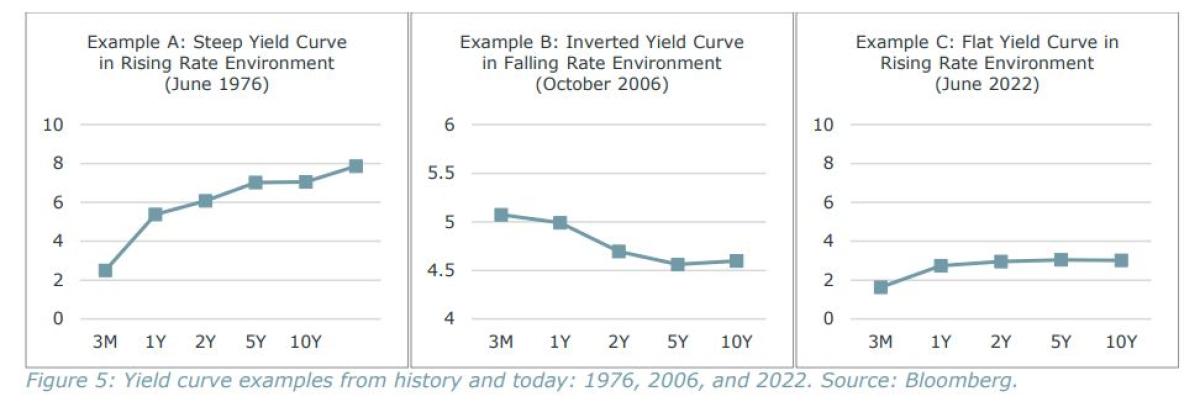 Example A: Steep Yield Curve in Rising Rate Environment (June 1976)

10
8
6
4
2
0

3M 1Y 2Y 5Y 10Y

Example B: Inverted Yield Curve in Falling Rate Environment (October 2006)

6
5.5
5
4.5
4

3M 1Y 2Y 5Y 10Y

Example C: Flat Yield Curve in Rising Rate Environment (June 2022)

10
8
6
4
2
0

3M 1Y 2Y 5Y 10Y

Figure 5: Yield curve examples from history and today: 1976, 2006, and 2022. Source: Bloomberg.